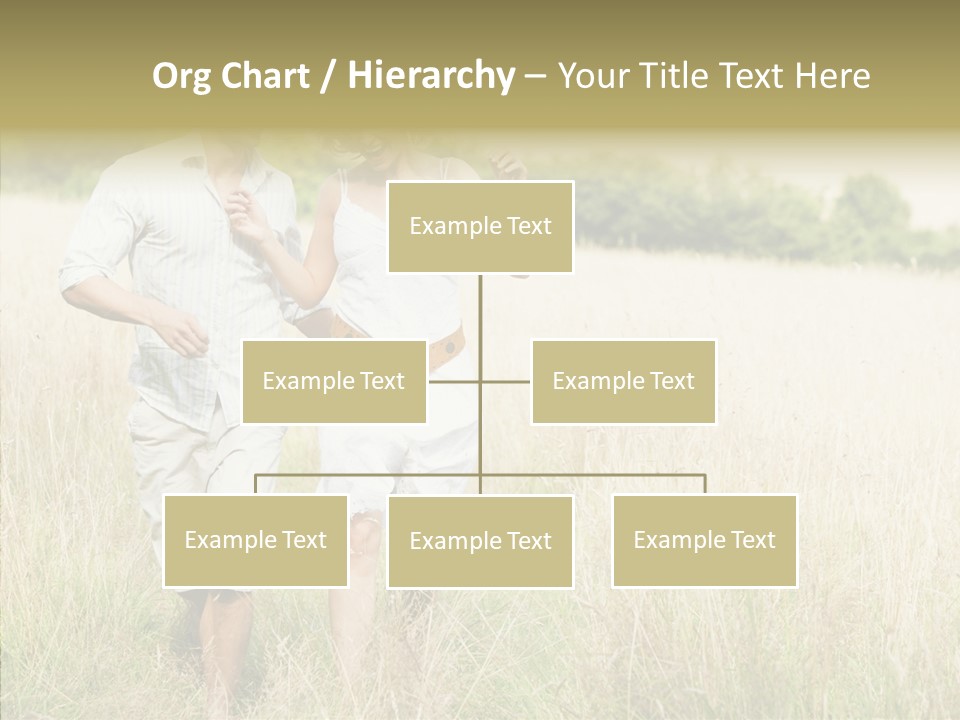 Org Chart / Hierarchy – Your Title Text Here

Example Text

Example Text

Example Text

Example Text

Example Text

Example Text